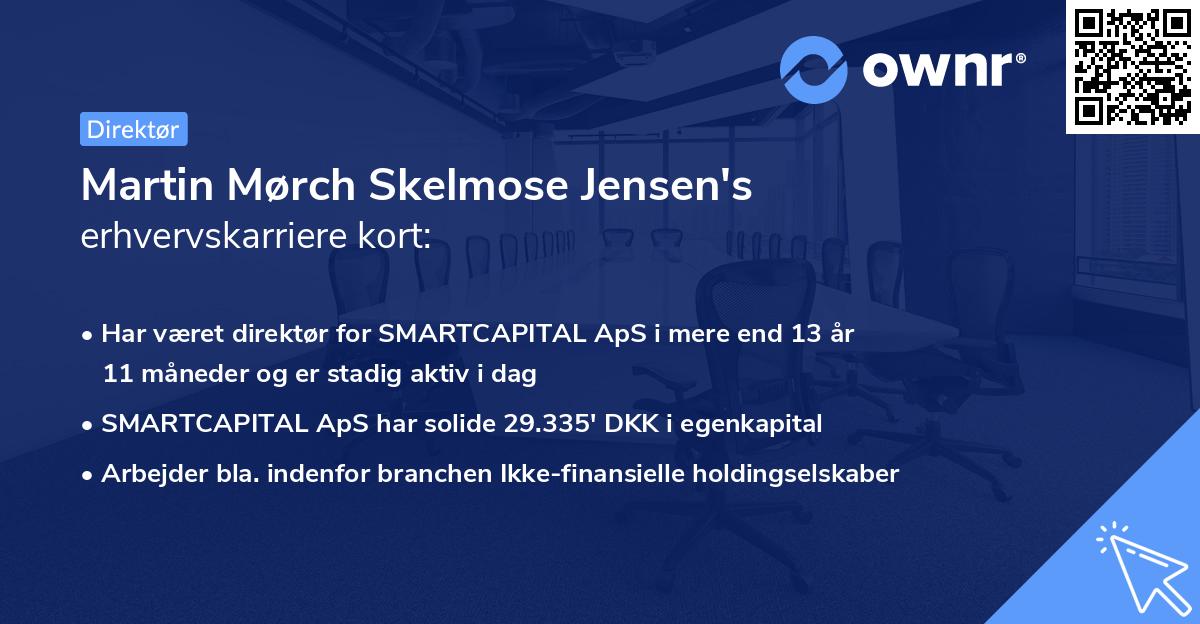 ownr®

Direktør

Martin Mørch Skelmose Jensen's erhvervskarriere kort:

• Har været direktør for SMARTCAPITAL ApS i mere end 13 år 11 måneder og er stadig aktiv i dag

• SMARTCAPITAL ApS har solide 29.335' DKK i egenkapital

• Arbejder bla. indenfor branchen Ikke-finansielle holdingselskaber